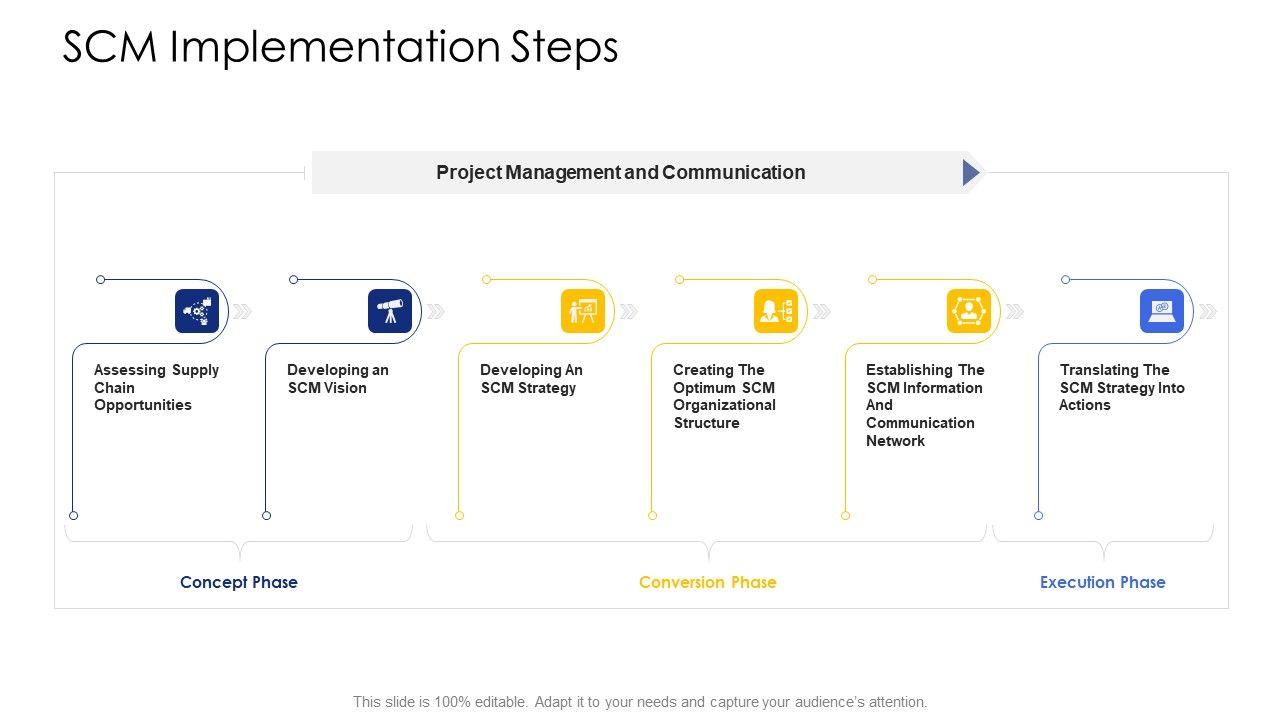 SCM Implementation Steps

Project Management and Communication

Assessing Supply Chain Opportunities

Developing an SCM Vision

Developing An SCM Strategy

Creating The Optimum SCM Organizational Structure

Establishing The SCM Information And Communication Network

Translating The SCM Strategy Into Actions

Concept Phase

Conversion Phase

Execution Phase

This slide is 100% editable. Adapt it to your needs and capture your audience's attention.